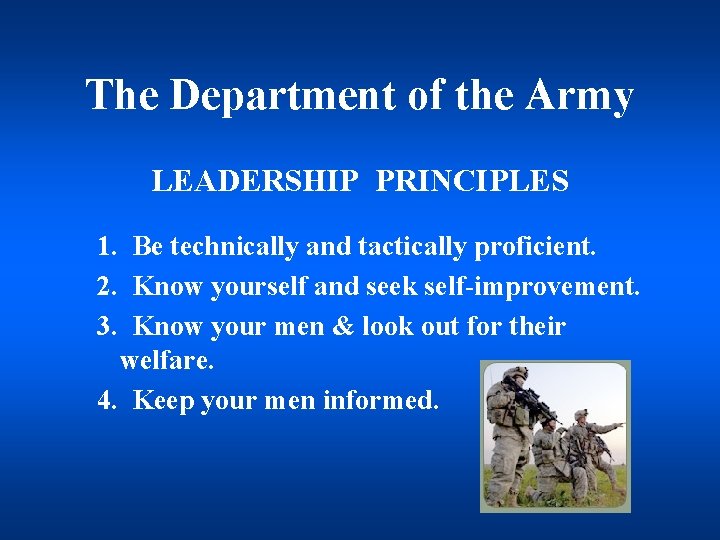 The Department of the Army

LEADERSHIP PRINCIPLES

1. Be technically and tactically proficient.

2. Know yourself and seek self-improvement.

3. Know your men & look out for their welfare.

4. Keep your men informed.